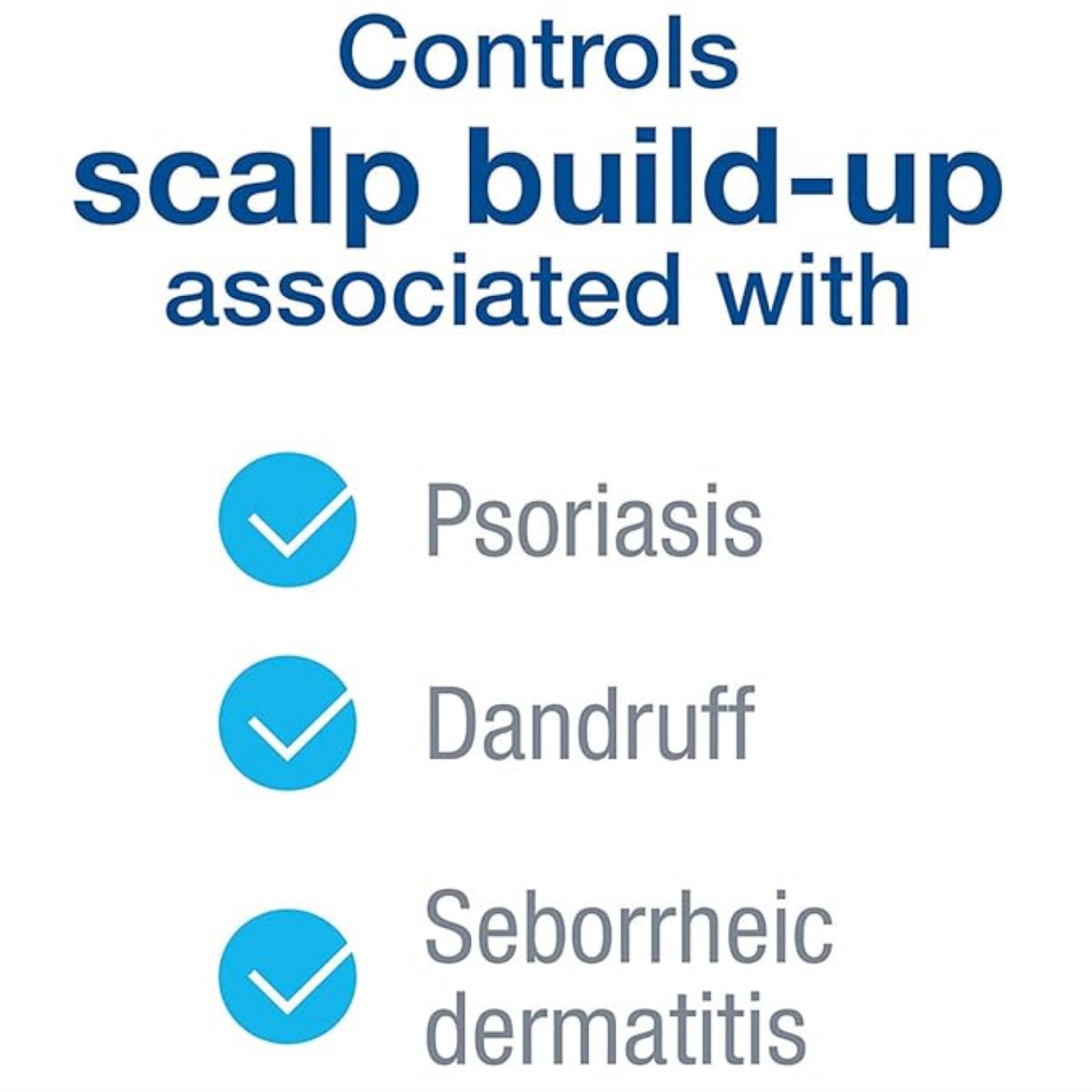 Controls
scalp build-up
associated with

Psoriasis

Dandruff

Seborrheic dermatitis